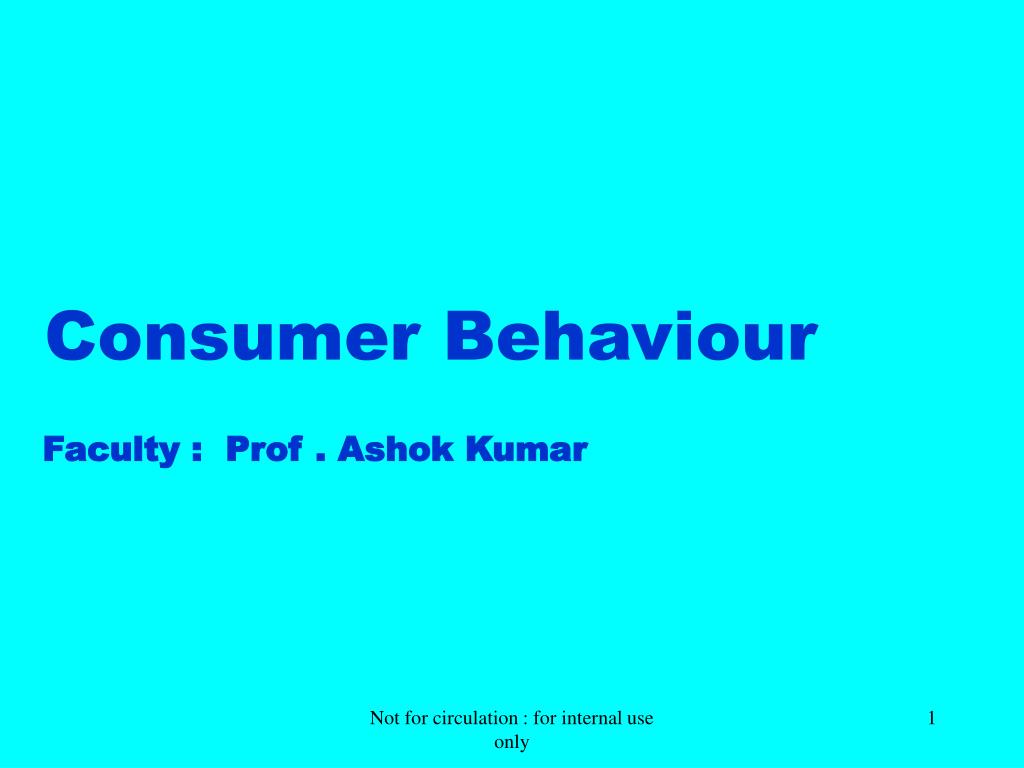 Consumer Behaviour

Faculty : Prof . Ashok Kumar

Not for circulation : for internal use only

1